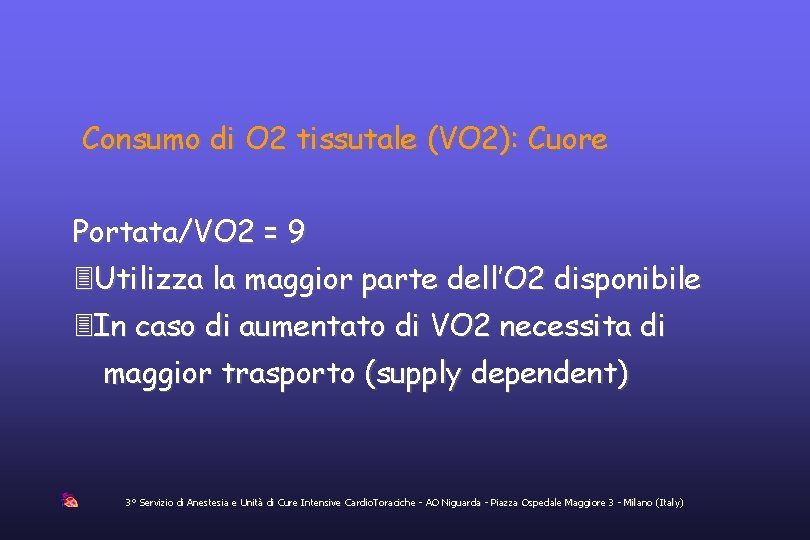 Consumo di O2 tissutale (VO2): Cuore

Portata/VO2 = 9

Utilizza la maggior parte dell'O2 disponibile

In caso di aumentato di VO2 necessita di maggior trasporto (supply dependent)

3° Servizio di Anestesia e Unità di Cure Intensive CardioToraciche - AO Niguarda - Piazza Ospedale Maggiore 3 - Milano (Italy)